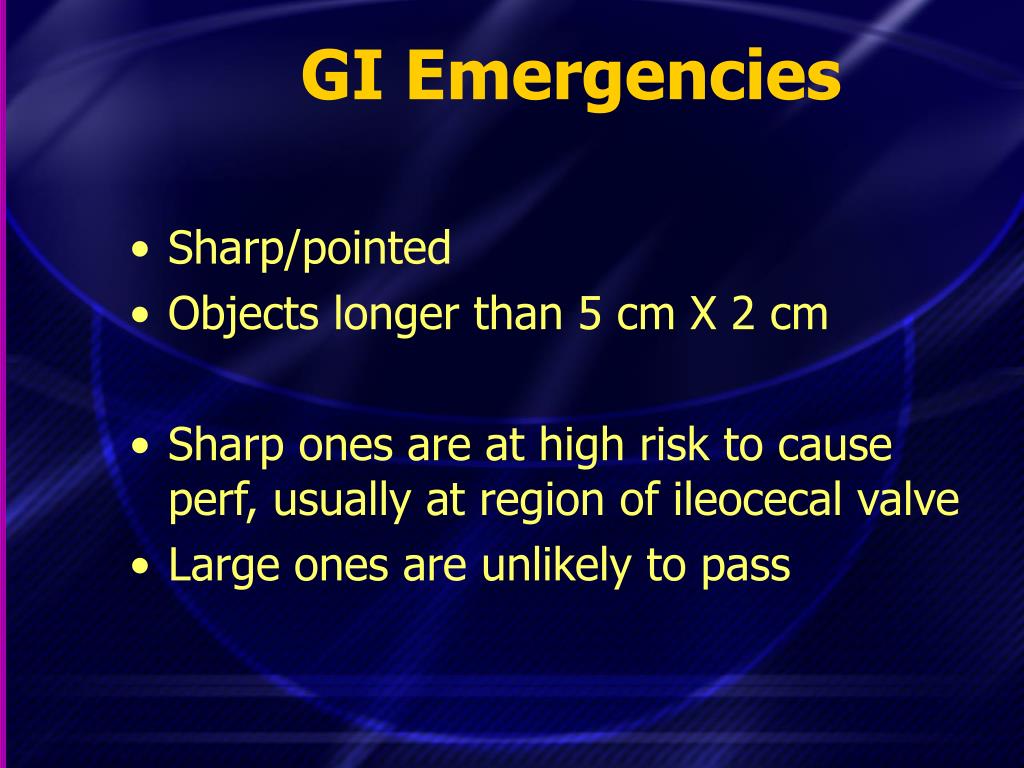 GI Emergencies

• Sharp/pointed
• Objects longer than 5 cm X 2 cm

• Sharp ones are at high risk to cause perf, usually at region of ileocecal valve
• Large ones are unlikely to pass